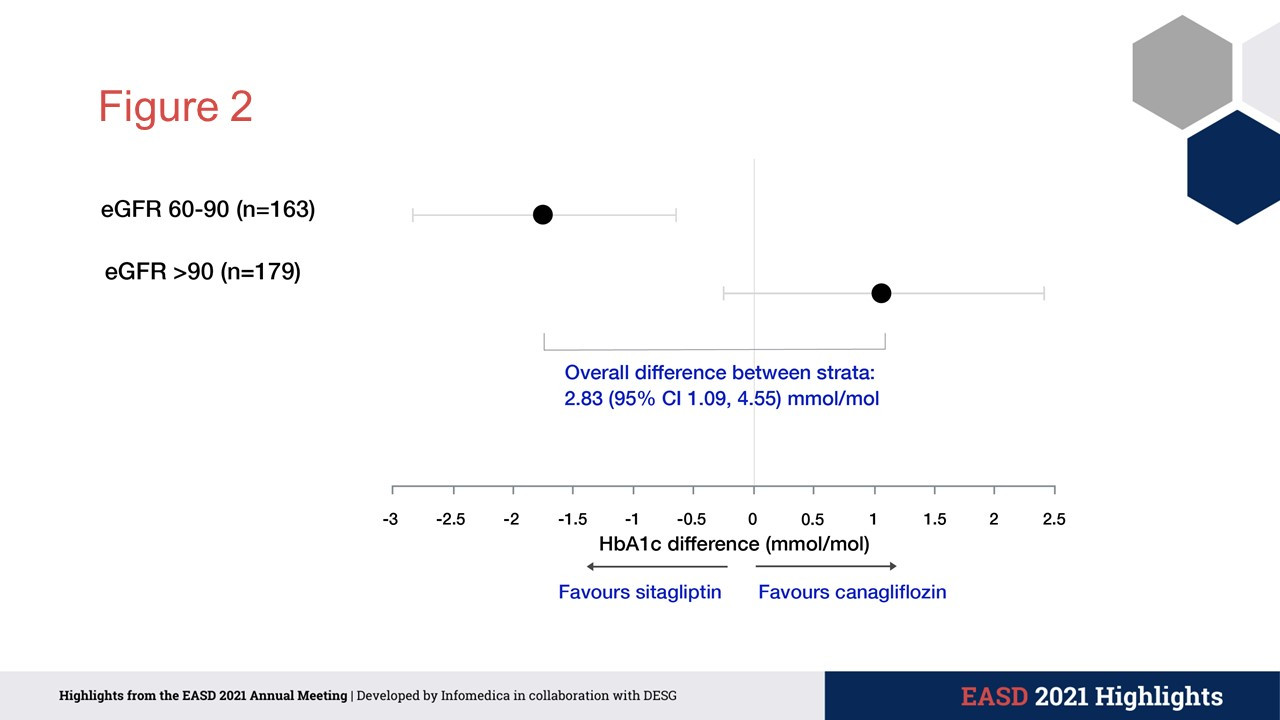 Figure 2

eGFR 60-90 (n=163)

eGFR >90 (n=179)

Overall difference between strata:
2.83 (95% CI 1.09, 4.55) mmol/mol

-3 -2.5 -2 -1.5 -1 -0.5 0 0.5 1 1.5 2 2.5

HbA1c difference (mmol/mol)

Favours sitagliptin Favours canagliflozin

Highlights from the EASD 2021 Annual Meeting | Developed by Infomedica in collaboration with DESG

EASD 2021 Highlights